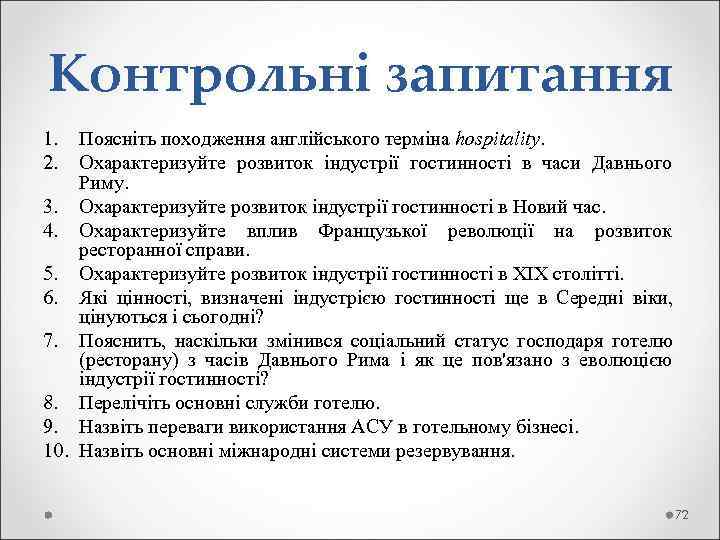 Контрольні запитання

1. Поясніть походження англійського терміна hospitality.
2. Охарактеризуйте розвиток індустрії гостинності в часи Давнього Риму.
3. Охарактеризуйте розвиток індустрії гостинності в Новий час.
4. Охарактеризуйте вплив Французької революції на розвиток ресторанної справи.
5. Охарактеризуйте розвиток індустрії гостинності в XIX столітті.
6. Які цінності, визначені індустрією гостинності ще в Середні віки, цінуються і сьогодні?
7. Пояснить, наскільки змінився соціальний статус господаря готелю (ресторану) з часів Давнього Рима і як це пов'язано з еволюцією індустрії гостинності?
8. Перелічіть основні служби готелю.
9. Назвіть переваги використання АСУ в готельному бізнесі.
10. Назвіть основні міжнародні системи резервування.

72